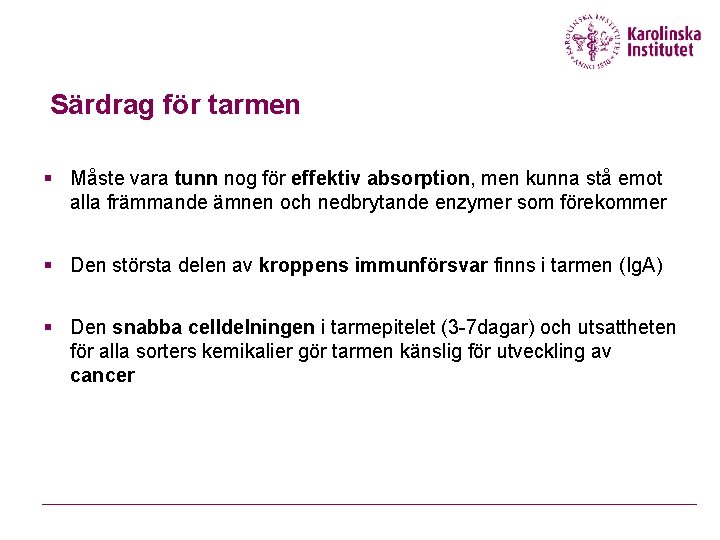 KAROLINSKA INSTITUTET ANNO 1810

Karolinska Institutet

Särdrag för tarmen

▪ Måste vara tunn nog för effektiv absorption, men kunna stå emot alla främmande ämnen och nedbrytande enzymer som förekommer

▪ Den största delen av kroppens immunförsvar finns i tarmen (IgA)

▪ Den snabba celldelningen i tarmepitelet (3-7dagar) och utsattheten för alla sorters kemikalier gör tarmen känslig för utveckling av cancer